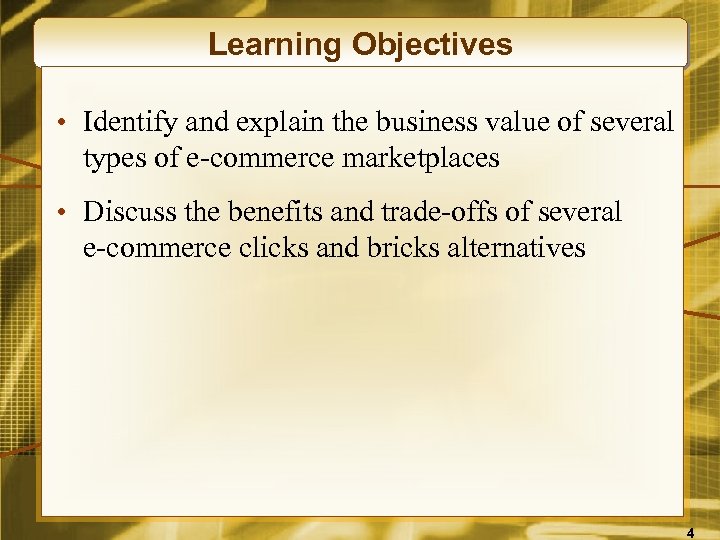 Learning Objectives

• Identify and explain the business value of several types of e-commerce marketplaces

• Discuss the benefits and trade-offs of several e-commerce clicks and bricks alternatives

4